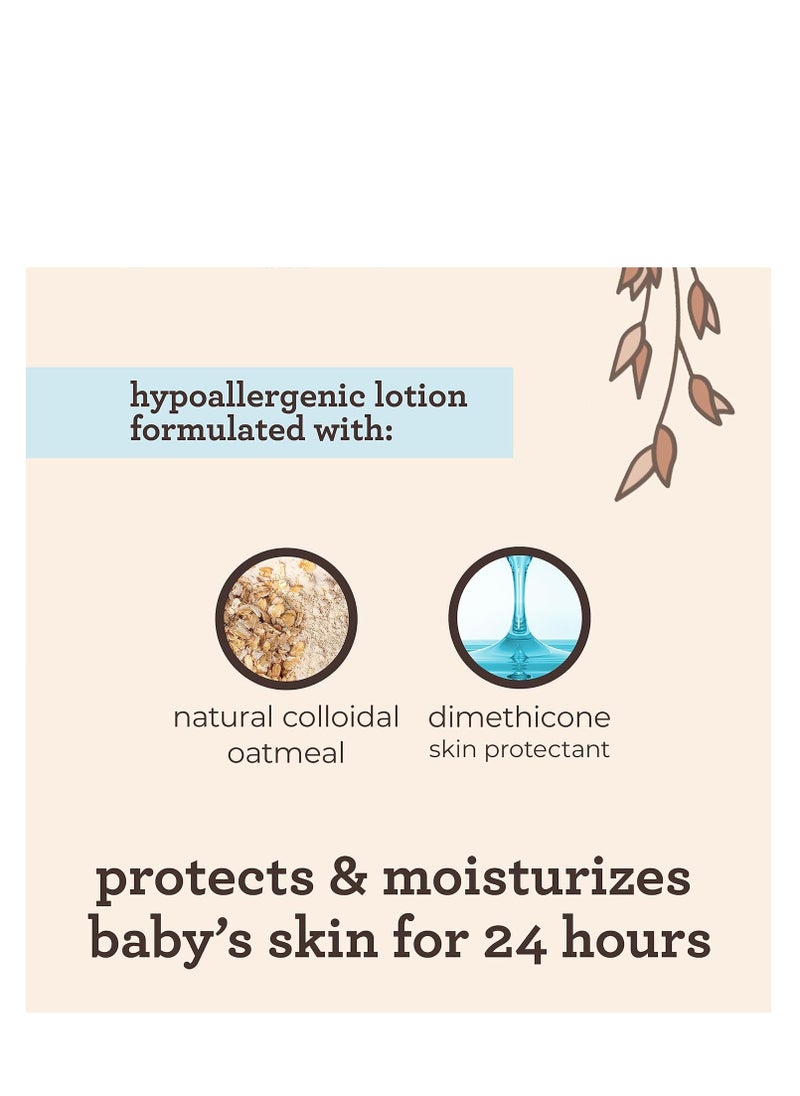 hypoallergenic lotion formulated with:

natural colloidal oatmeal

dimethicone
skin protectant

protects & moisturizes baby's skin for 24 hours